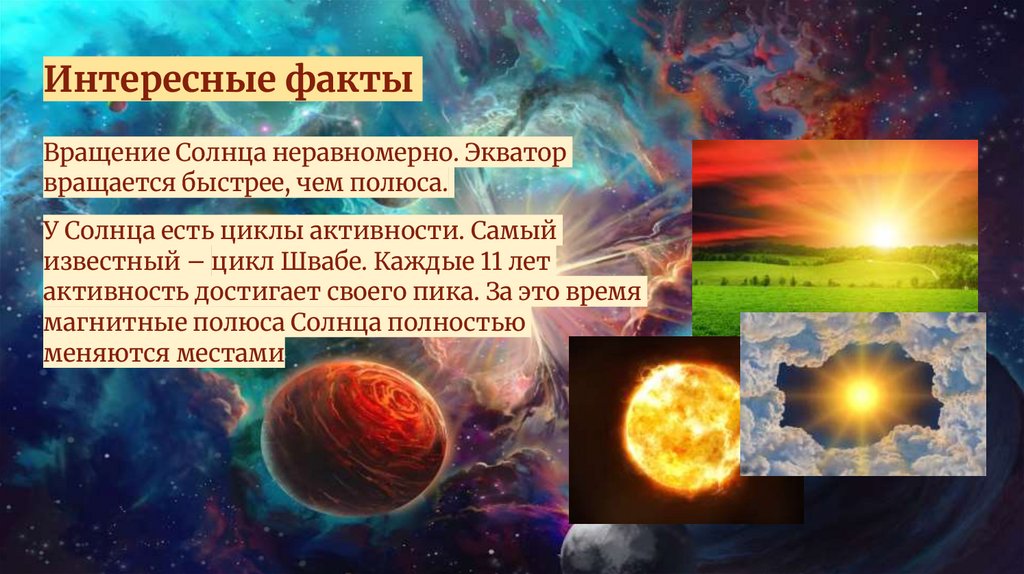 Интересные факты

Вращение Солнца неравномерно. Экватор вращается быстрее, чем полюса.

У Солнца есть циклы активности. Самый известный – цикл Швабе. Каждые 11 лет активность достигает своего пика. За это время магнитные полюса Солнца полностью меняются местами